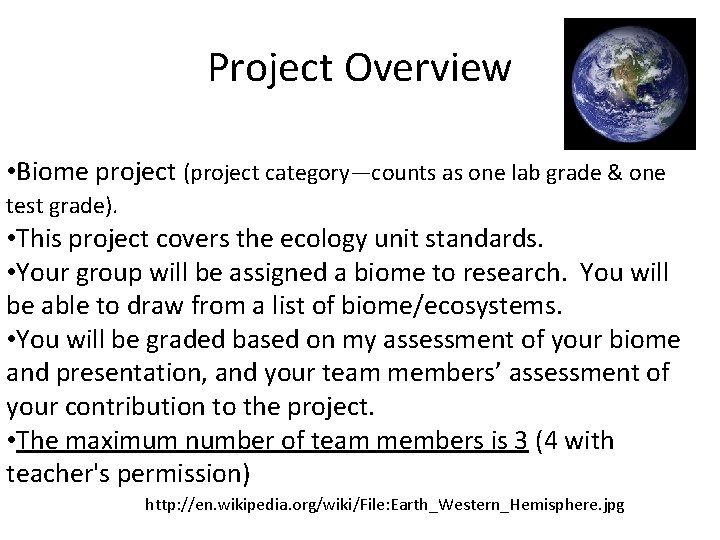 Project Overview

•Biome project (project category—counts as one lab grade & one test grade).
•This project covers the ecology unit standards.
•Your group will be assigned a biome to research. You will be able to draw from a list of biome/ecosystems.
•You will be graded based on my assessment of your biome and presentation, and your team members' assessment of your contribution to the project.
•The maximum number of team members is 3 (4 with teacher's permission)

http://en.wikipedia.org/wiki/File:Earth_Western_Hemisphere.jpg